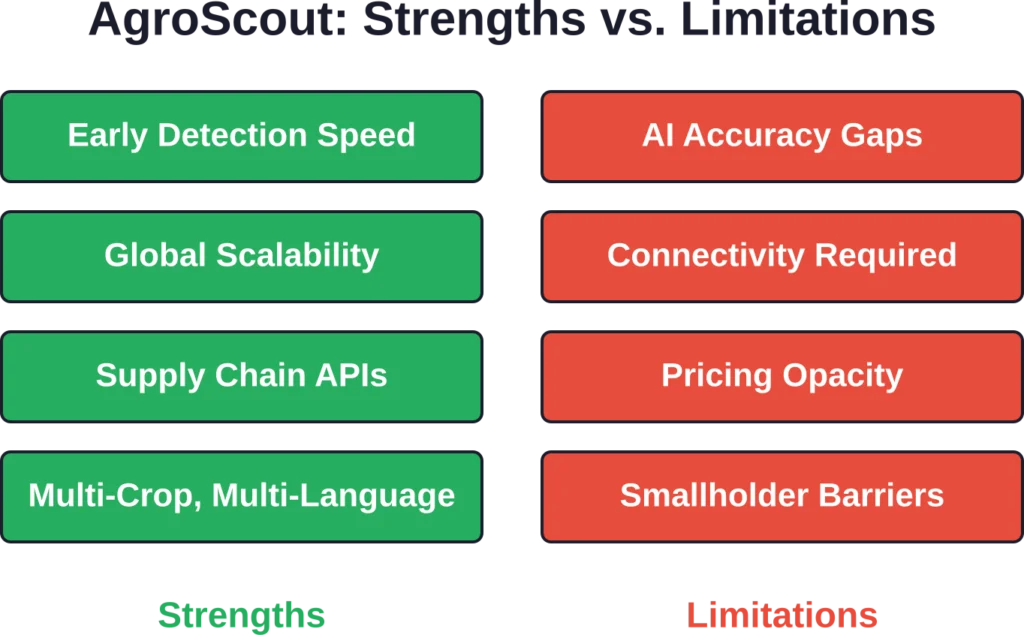 AgroScout: Strengths vs. Limitations

Early Detection Speed

Global Scalability

Supply Chain APIs

Multi-Crop, Multi-Language

Strengths

AI Accuracy Gaps

Connectivity Required

Pricing Opacity

Smallholder Barriers

Limitations